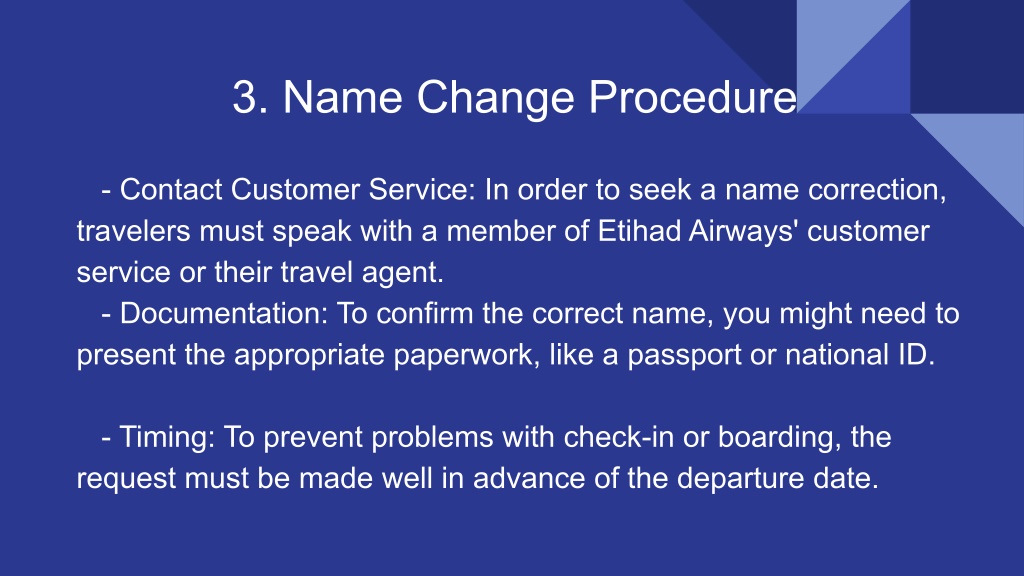 3. Name Change Procedure

- Contact Customer Service: In order to seek a name correction, travelers must speak with a member of Etihad Airways' customer service or their travel agent.
- Documentation: To confirm the correct name, you might need to present the appropriate paperwork, like a passport or national ID.

- Timing: To prevent problems with check-in or boarding, the request must be made well in advance of the departure date.